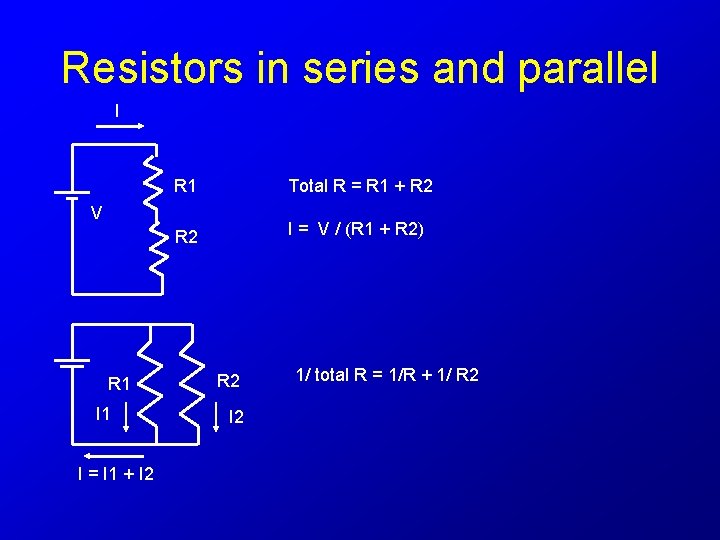 Resistors in series and parallel

I

R1

V

R2

Total R = R1 + R2

I = V / (R1 + R2)

R1

R2

I1

I2

I = I1 + I2

1/ total R = 1/R + 1/ R2